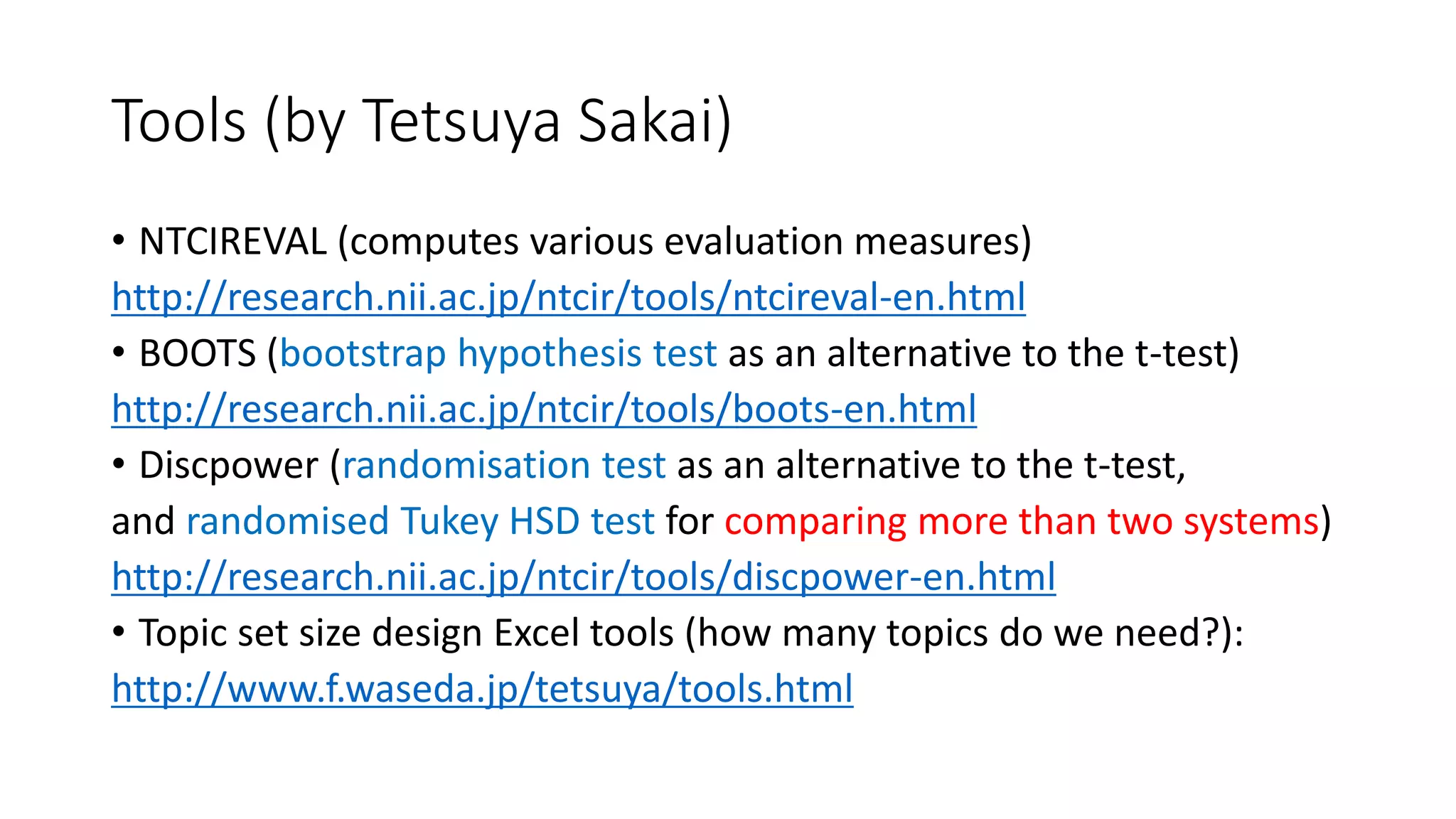 Tools (by Tetsuya Sakai)

• NTCIREVAL (computes various evaluation measures)
http://research.nii.ac.jp/ntcir/tools/ntcireval-en.html
• BOOTS (bootstrap hypothesis test as an alternative to the t-test)
http://research.nii.ac.jp/ntcir/tools/boots-en.html
• Discpower (randomisation test as an alternative to the t-test, and randomised Tukey HSD test for comparing more than two systems)
http://research.nii.ac.jp/ntcir/tools/discpower-en.html
• Topic set size design Excel tools (how many topics do we need?):
http://www.f.waseda.jp/tetsuya/tools.html